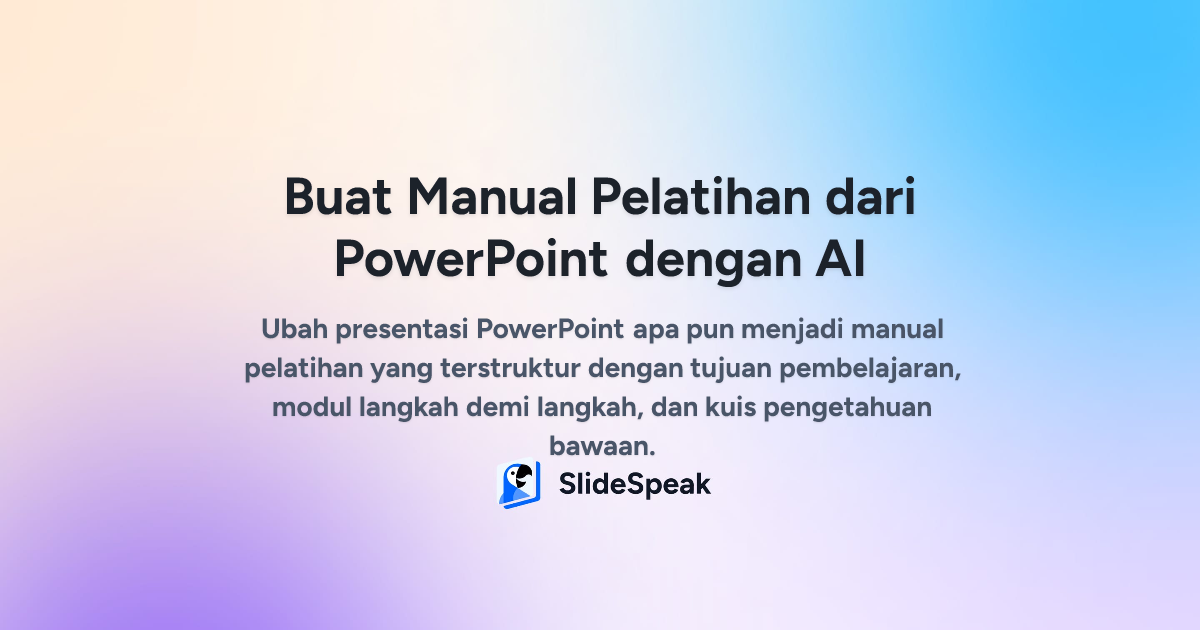 Buat Manual Pelatihan dari PowerPoint dengan AI

Ubah presentasi PowerPoint apa pun menjadi manual pelatihan yang terstruktur dengan tujuan pembelajaran, modul langkah demi langkah, dan kuis pengetahuan bawaan.

SlideSpeak